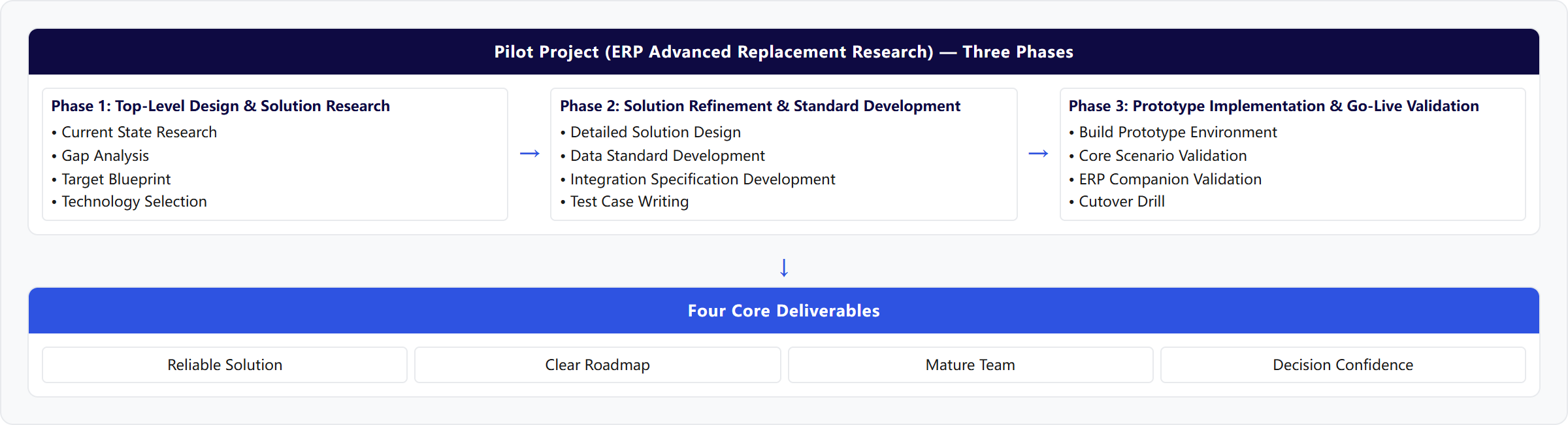 Pilot Project (ERP Advanced Replacement Research) — Three Phases

Phase 1: Top-Level Design & Solution Research
• Current State Research
• Gap Analysis
• Target Blueprint
• Technology Selection

→

Phase 2: Solution Refinement & Standard Development
• Detailed Solution Design
• Data Standard Development
• Integration Specification Development
• Test Case Writing

→

Phase 3: Prototype Implementation & Go-Live Validation
• Build Prototype Environment
• Core Scenario Validation
• ERP Companion Validation
• Cutover Drill

↓

Four Core Deliverables

Reliable Solution

Clear Roadmap

Mature Team

Decision Confidence